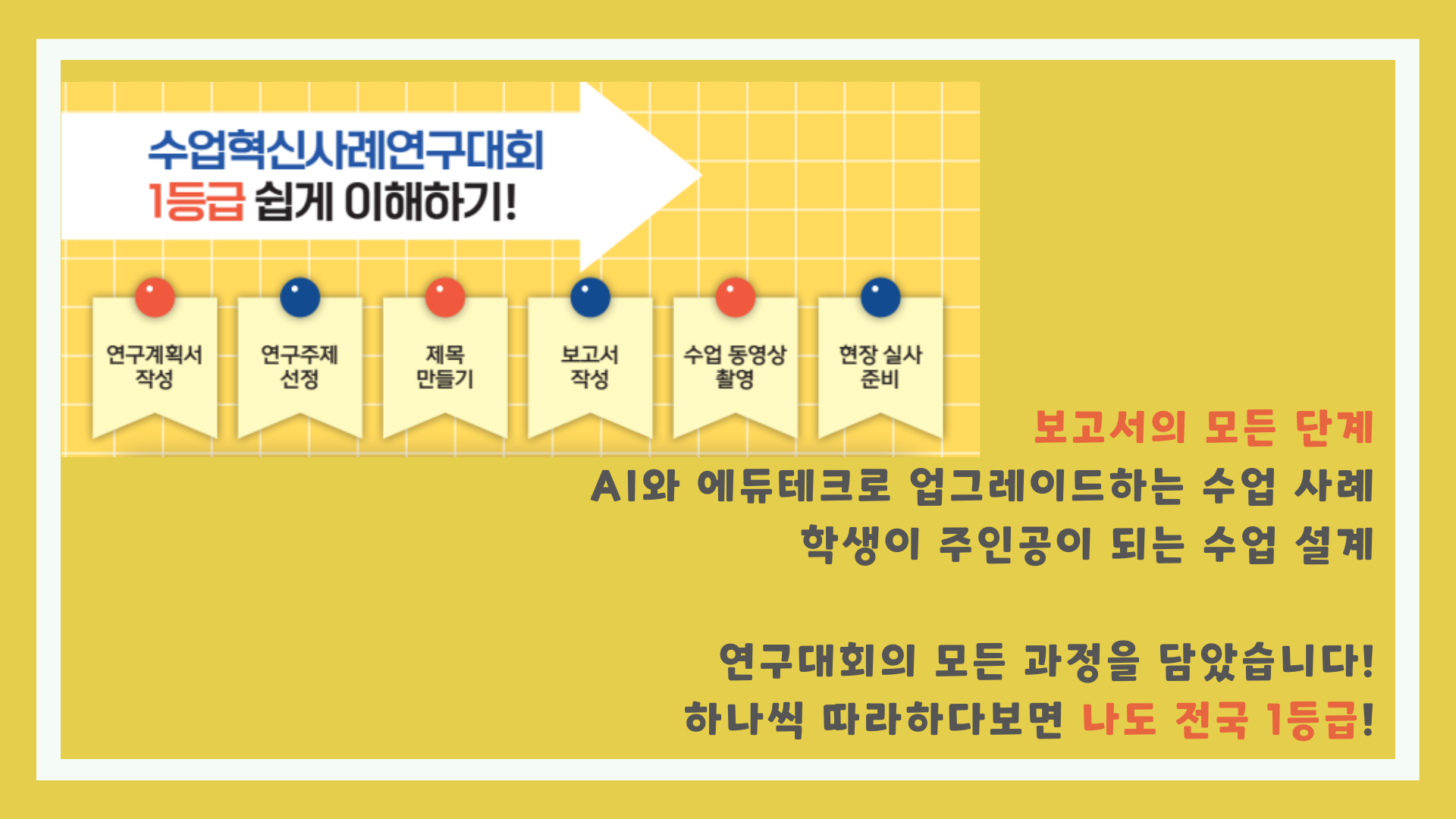 수업혁신사례연구대회
1등급 쉽게 이해하기!

연구계획서 작성

연구주제 선정

제목 만들기

보고서 작성

수업 동영상 촬영

현장 실사 준비

보고서의 모든 단계
AI와 에듀테크로 업그레이드하는 수업 사례
학생이 주인공이 되는 수업 설계

연구대회의 모든 과정을 담았습니다!
하나씩 따라하다보면 나도 전국 1등급!